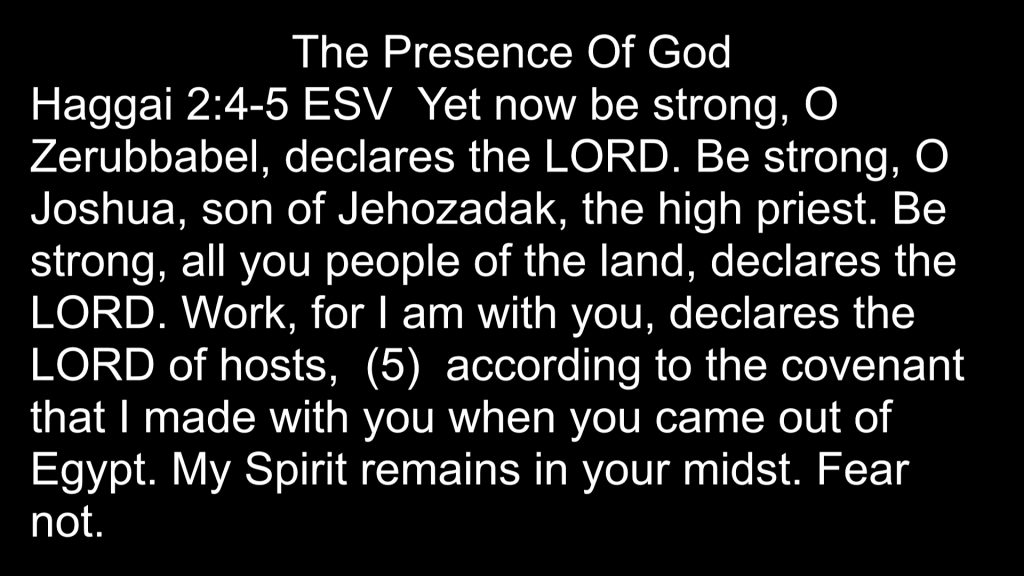 The Presence Of God

Haggai 2:4-5 ESV Yet now be strong, O Zerubbabel, declares the LORD. Be strong, O Joshua, son of Jehozadak, the high priest. Be strong, all you people of the land, declares the LORD. Work, for I am with you, declares the LORD of hosts, (5) according to the covenant that I made with you when you came out of Egypt. My Spirit remains in your midst. Fear not.